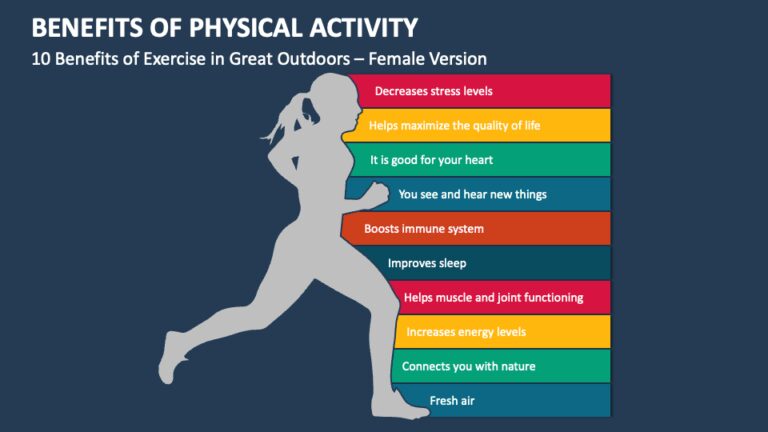 BENEFITS OF PHYSICAL ACTIVITY
10 Benefits of Exercise in Great Outdoors – Female Version

Decreases stress levels
Helps maximize the quality of life
It is good for your heart
You see and hear new things
Boosts immune system
Improves sleep
Helps muscle and joint functioning
Increases energy levels
Connects you with nature
Fresh air